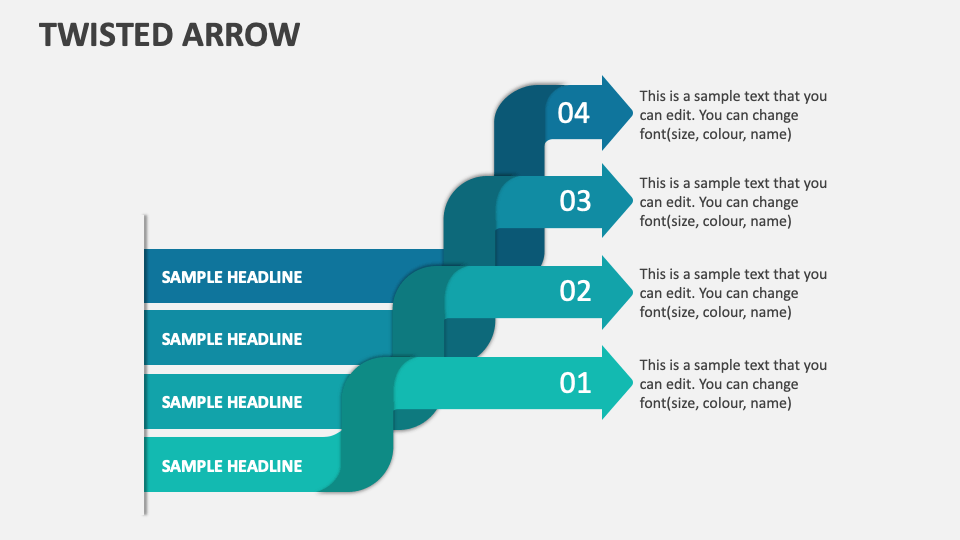 TWISTED ARROW

SAMPLE HEADLINE

SAMPLE HEADLINE

SAMPLE HEADLINE

SAMPLE HEADLINE

04

This is a sample text that you can edit. You can change font(size, colour, name)

03

This is a sample text that you can edit. You can change font(size, colour, name)

02

This is a sample text that you can edit. You can change font(size, colour, name)

01

This is a sample text that you can edit. You can change font(size, colour, name)